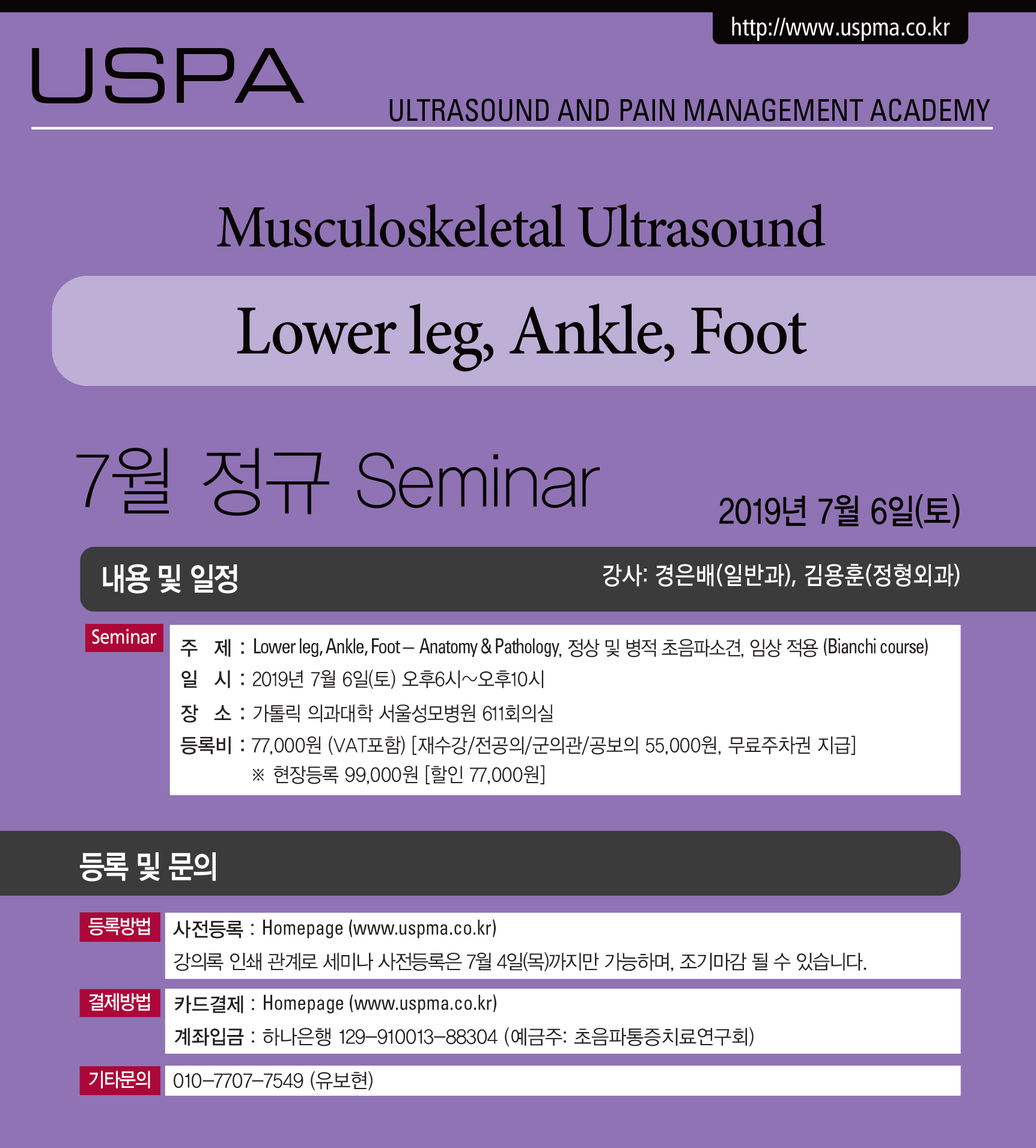 http://www.uspma.co.kr

USPA

ULTRASOUND AND PAIN MANAGEMENT ACADEMY

Musculoskeletal Ultrasound

Lower leg, Ankle, Foot

7월 정규 Seminar

2019년 7월 6일(토)

내용 및 일정

강사: 경은배(일반과), 김용훈(정형외과)

Seminar

주 제 : Lower leg, Ankle, Foot – Anatomy & Pathology, 정상 및 병적 초음파소견, 임상 적용 (Bianchi course)
일 시 : 2019년 7월 6일(토) 오후6시~오후10시
장 소 : 가톨릭 의과대학 서울성모병원 611회의실
등록비 : 77,000원 (VAT포함) [재수강/전공의/군의관/공보의 55,000원, 무료주차권 지급]
※ 현장등록 99,000원 [할인 77,000원]

등록 및 문의

등록방법
사전등록 : Homepage (www.uspma.co.kr)
강의록 인쇄 관계로 세미나 사전등록은 7월 4일(목)까지만 가능하며, 조기마감 될 수 있습니다.

결제방법
카드결제 : Homepage (www.uspma.co.kr)
계좌입금 : 하나은행 129-910013-88304 (예금주: 초음파통증치료연구회)

기타문의
010-7707-7549 (유보현)